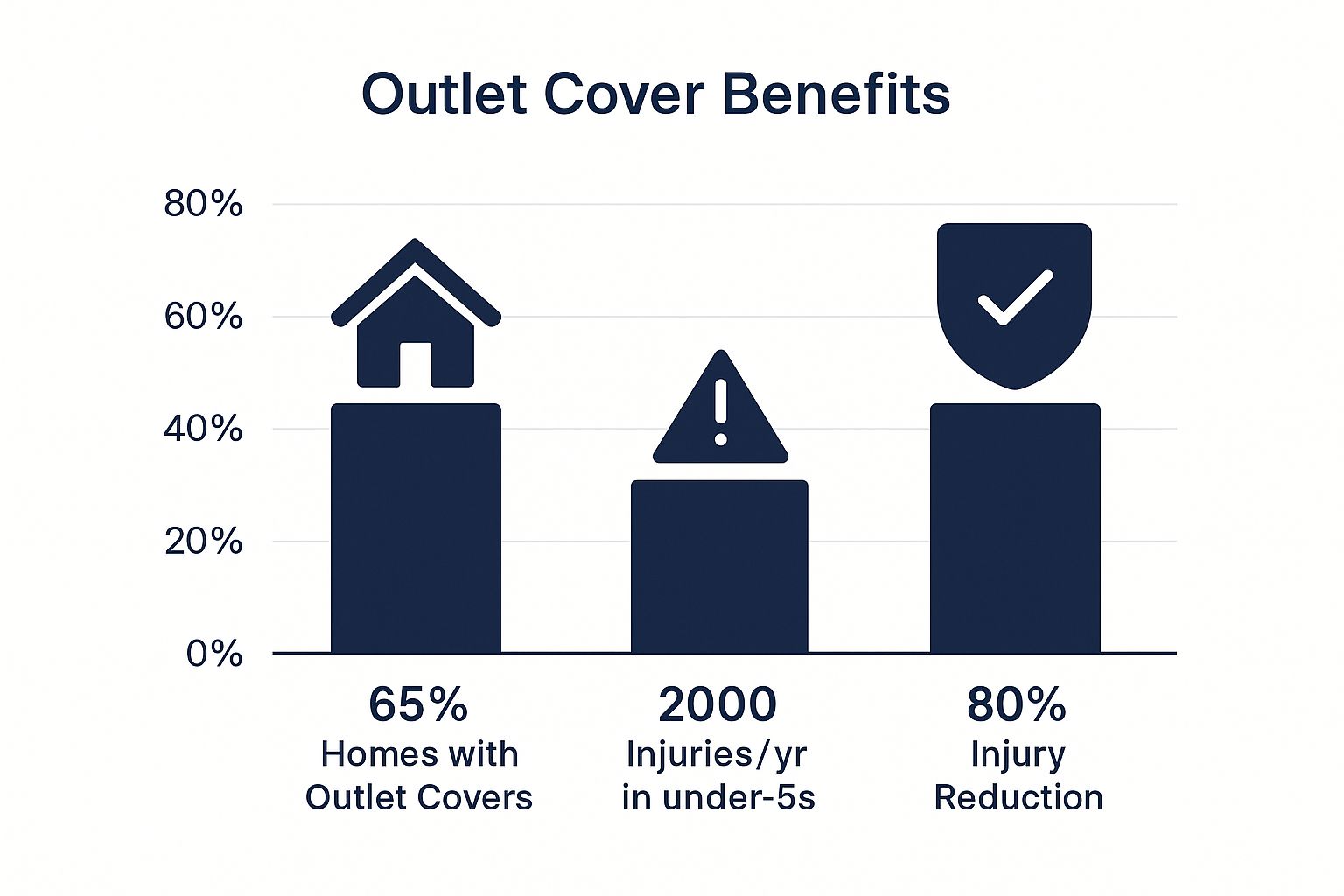 Outlet Cover Benefits

80%
60%
40%
20%
0%

65%
Homes with Outlet Covers

2000
Injuries/yr in under-5s

80%
Injury Reduction